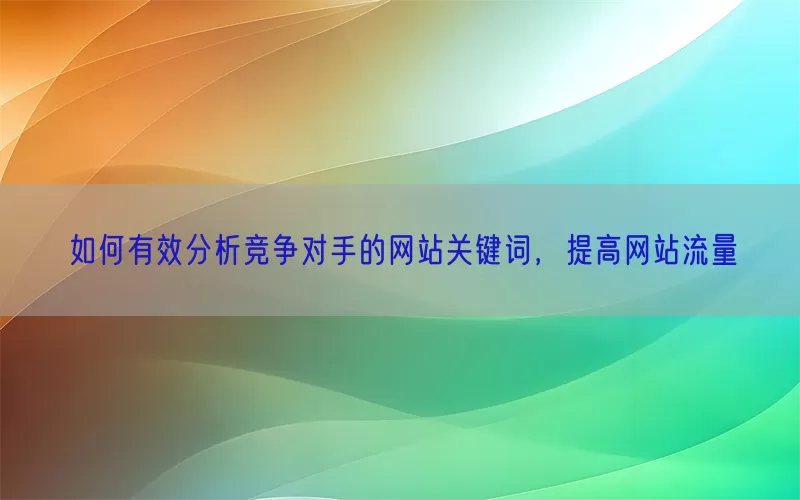 如何有效分析竞争对手的网站关键词，提高网站流量